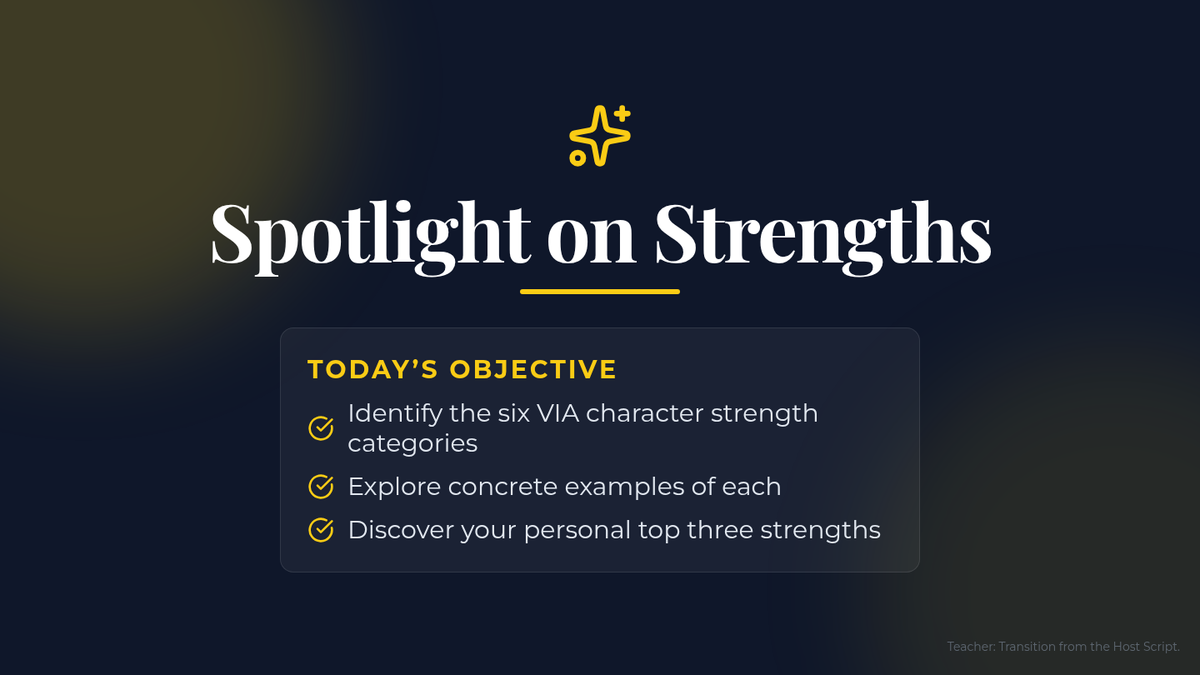 Spotlight on Strengths

TODAY'S OBJECTIVE

Identify the six VIA character strength categories

Explore concrete examples of each

Discover your personal top three strengths

Teacher: Transition from the Host Script.